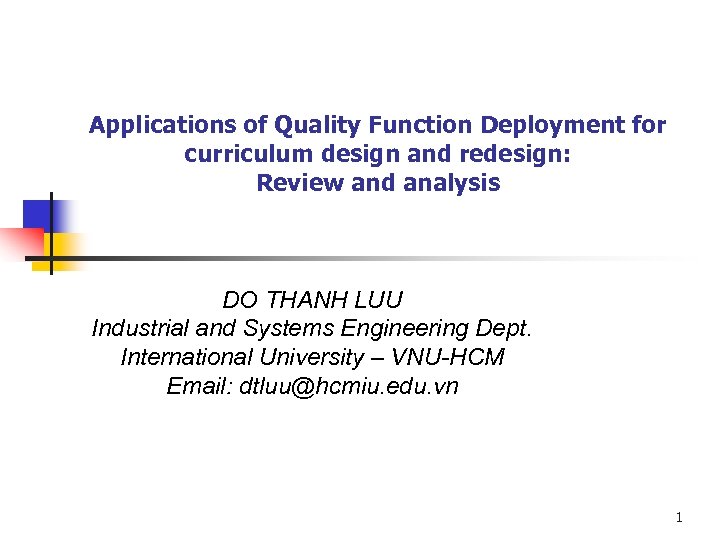 Applications of Quality Function Deployment for curriculum design and redesign:
Review and analysis

DO THANH LUU
Industrial and Systems Engineering Dept.
International University – VNU-HCM
Email: dtluu@hcmiu.edu.vn

1